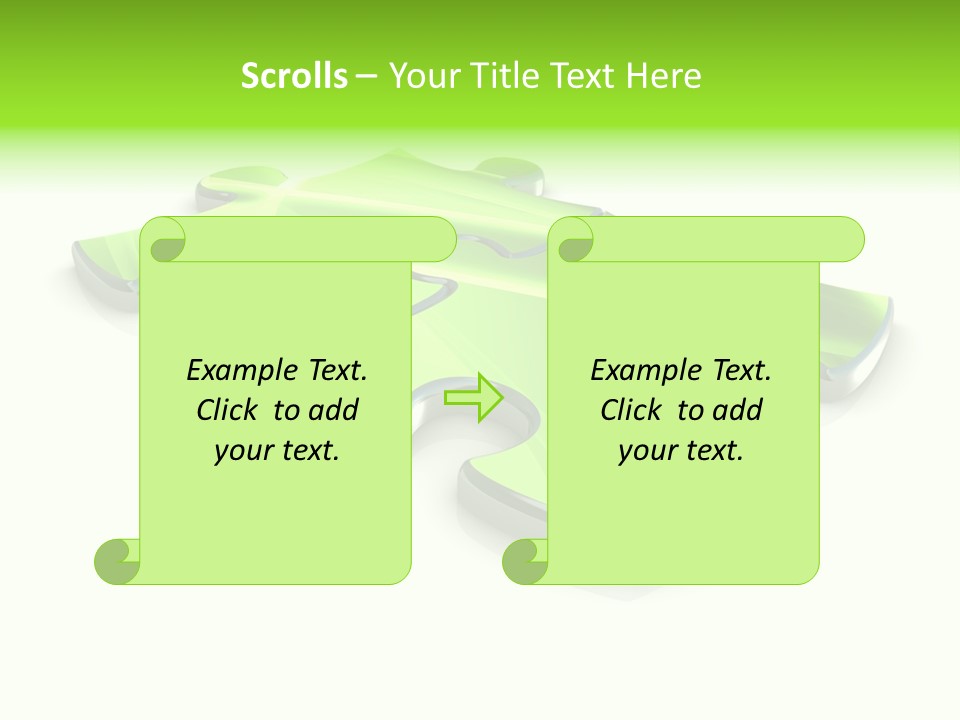 Scrolls – Your Title Text Here

Example Text. Click to add your text.

Example Text. Click to add your text.